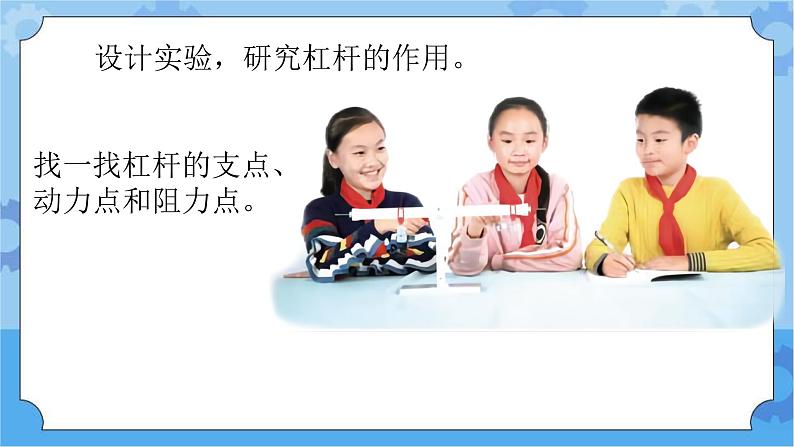 设计实验，研究杠杆的作用。

找一找杠杆的支点、动力点和阻力点。